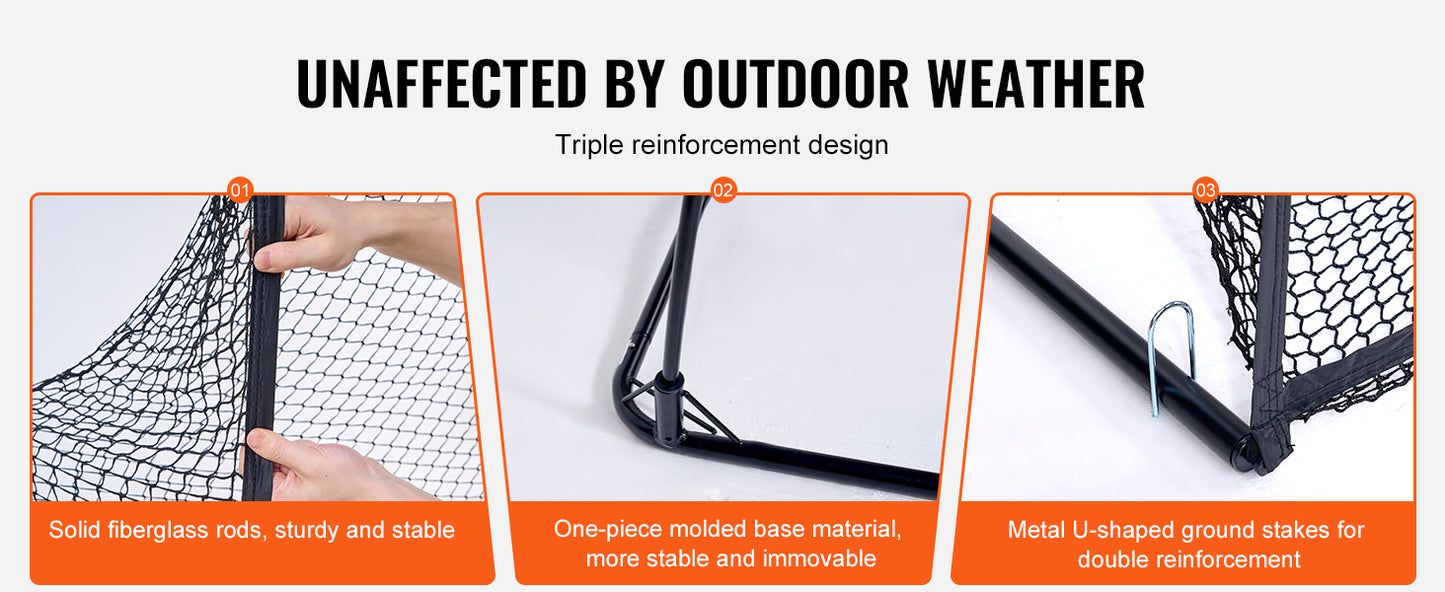 UNAFFECTED BY OUTDOOR WEATHER

Triple reinforcement design

01

Solid fiberglass rods, sturdy and stable

02

One-piece molded base material, more stable and immovable

03

Metal U-shaped ground stakes for double reinforcement